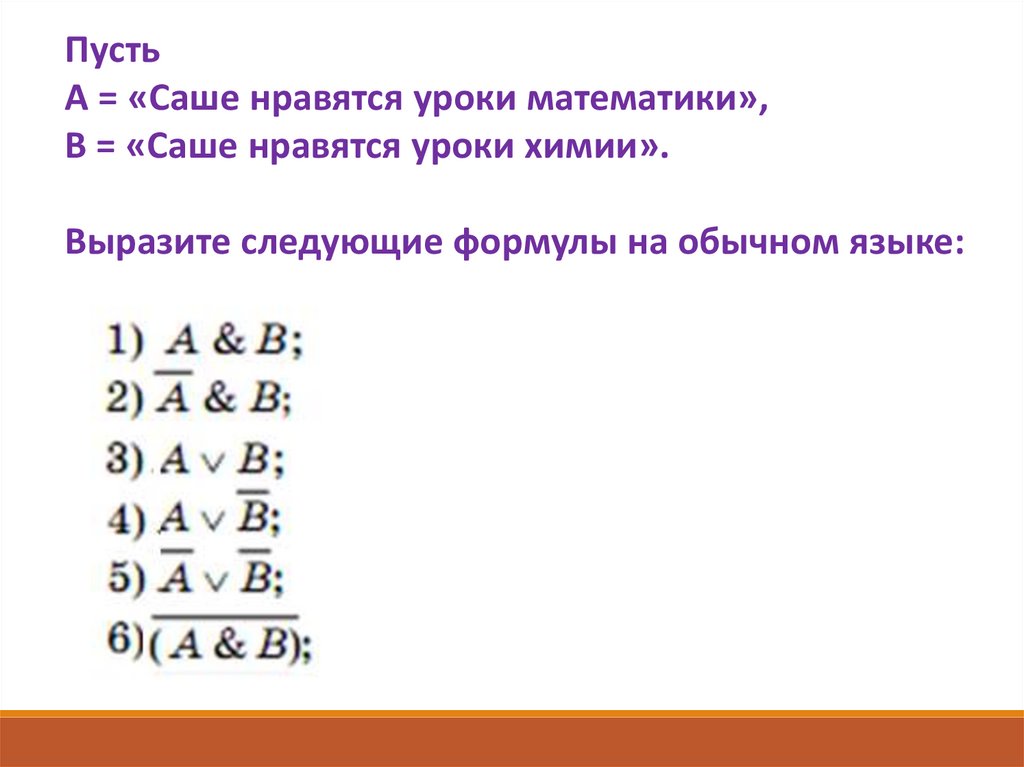 Пусть
А = «Саше нравятся уроки математики»,
В = «Саше нравятся уроки химии».

Выразите следующие формулы на обычном языке:

1) $A \& B$;
2) $\overline{A} \& B$;
3) $A \vee B$;
4) $A \vee \overline{B}$;
5) $\overline{A} \vee \overline{B}$;
6) $\overline{(A \& B)}$;